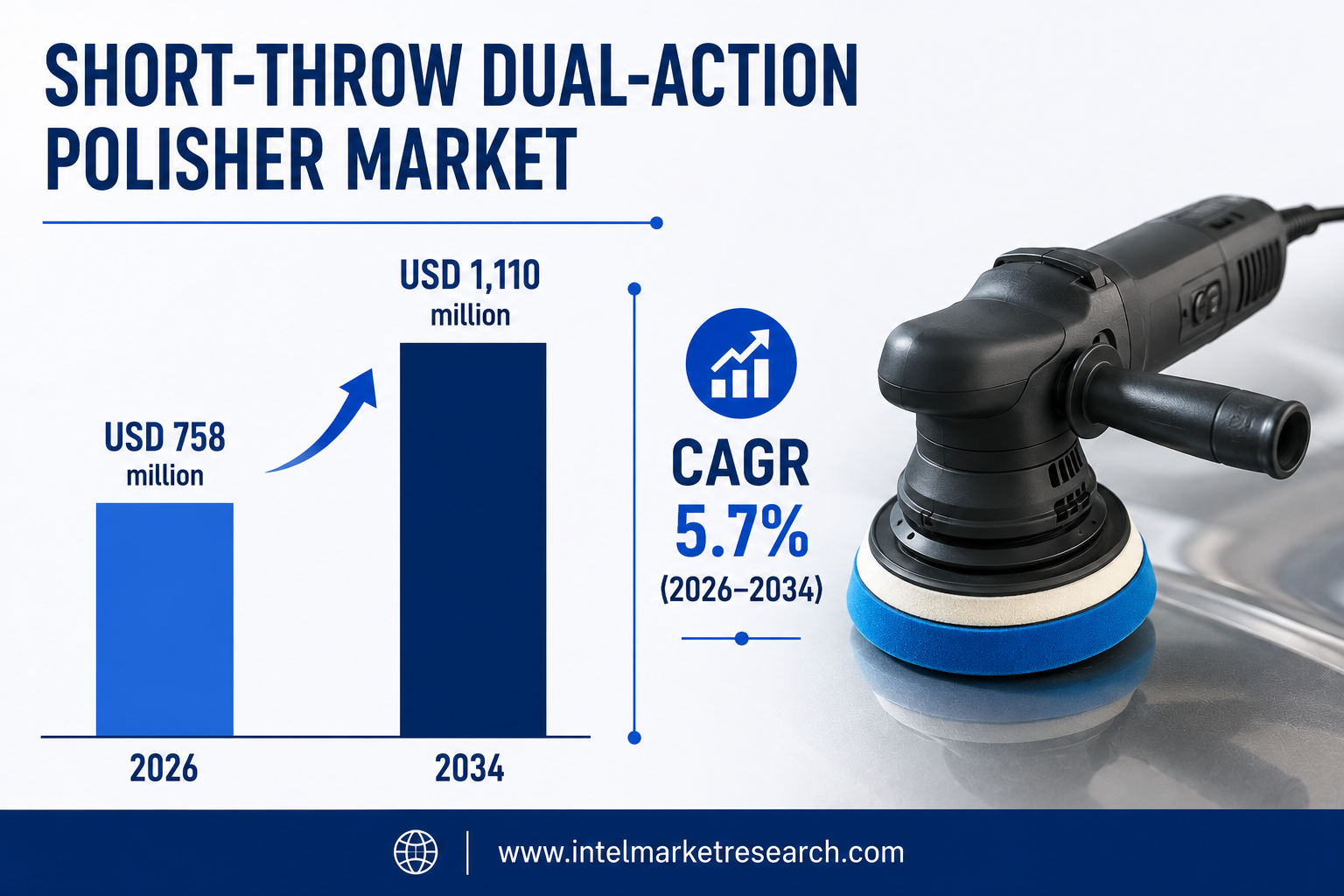 SHORT-THROW DUAL-ACTION POLISHER MARKET

USD 758 million

USD 1,110 million

2026

2034

CAGR
5.7%
(2026–2034)

www.intelmarketresearch.com